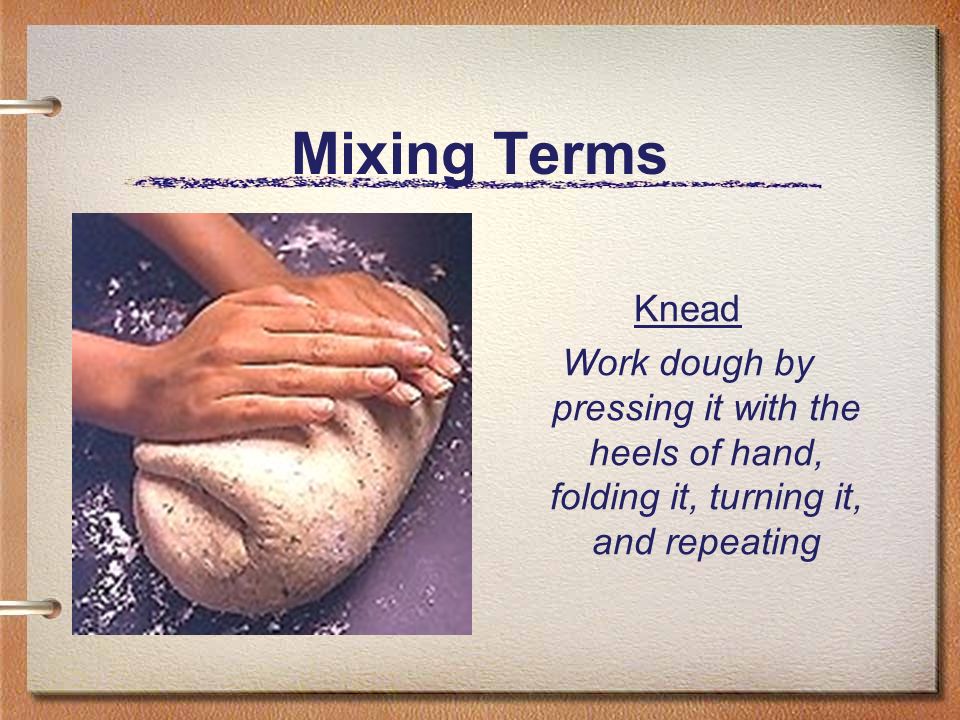 Mixing Terms

Knead

Work dough by pressing it with the heels of hand, folding it, turning it, and repeating